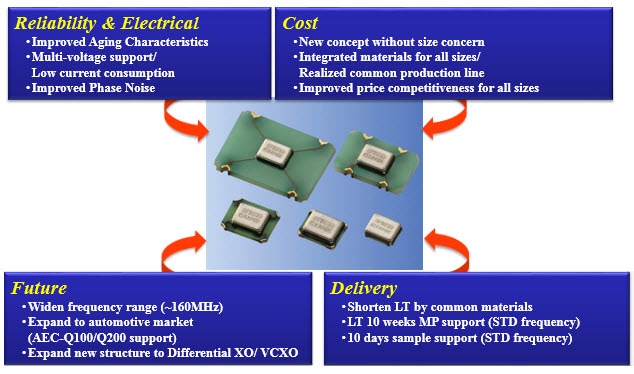 Reliability & Electrical
•Improved Aging Characteristics
•Multi-voltage support/ Low current consumption
•Improved Phase Noise

Cost
•New concept without size concern
•Integrated materials for all sizes/ Realized common production line
•Improved price competitiveness for all sizes

Future
•Widen frequency range (~160MHz)
•Expand to automotive market (AEC-Q100/Q200 support)
•Expand new structure to Differential XO/ VCXO

Delivery
•Shorten LT by common materials
•LT 10 weeks MP support (STD frequency)
•10 days sample support (STD frequency)